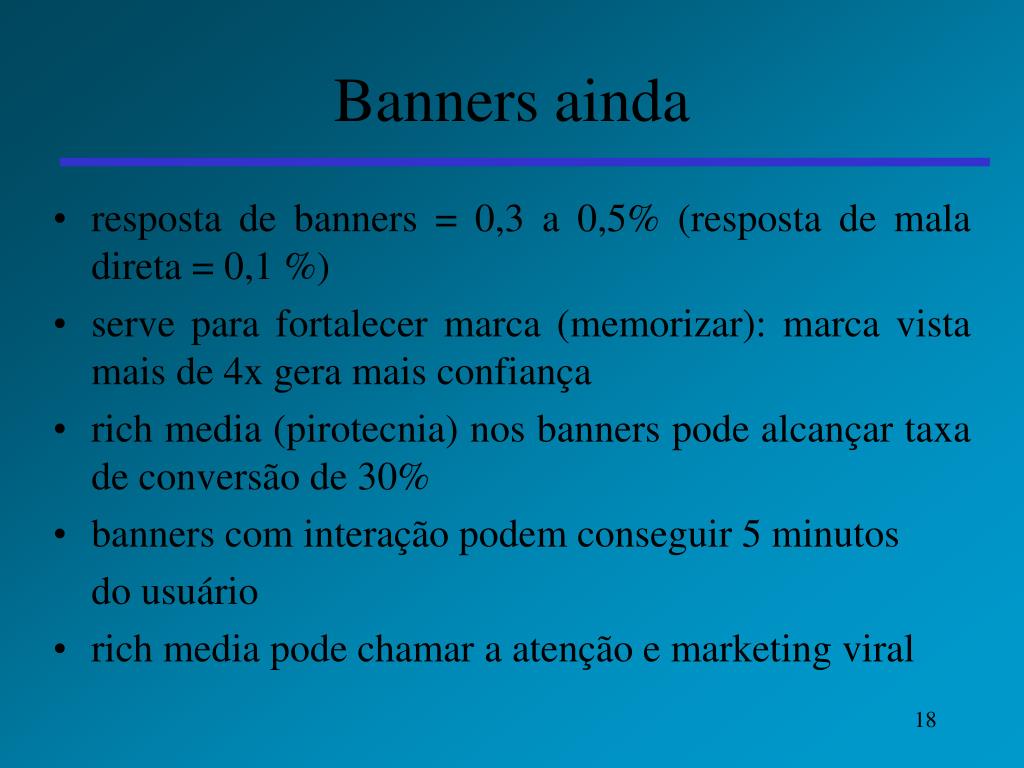 Banners ainda

• resposta de banners = 0,3 a 0,5% (resposta de mala direta = 0,1 %)
• serve para fortalecer marca (memorizar): marca vista mais de 4x gera mais confiança
• rich media (pirotecnia) nos banners pode alcançar taxa de conversão de 30%
• banners com interação podem conseguir 5 minutos

do usuário
• rich media pode chamar a atenção e marketing viral

18